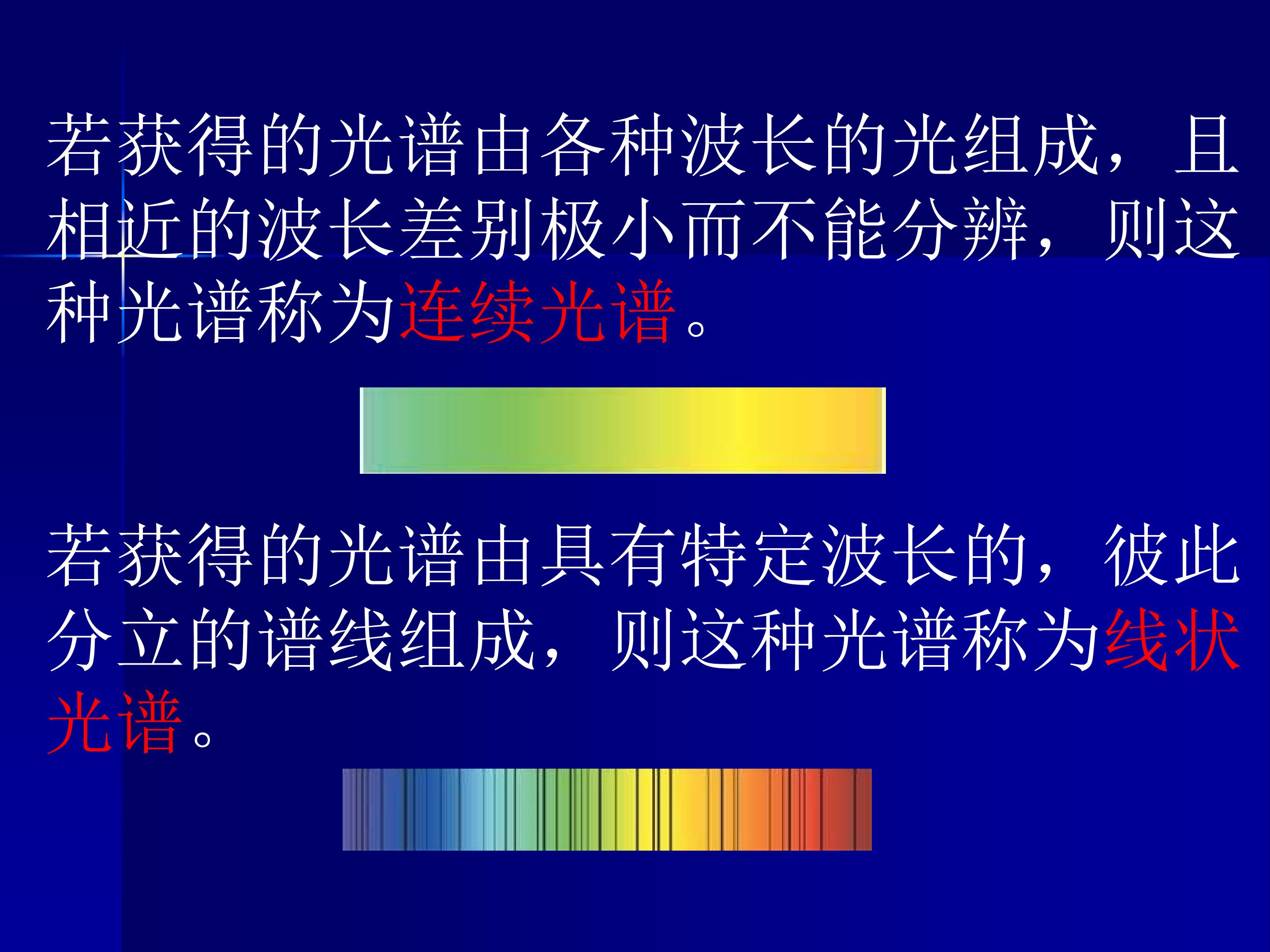 若获得的光谱由各种波长的光组成，且相近的波长差别极小而不能分辨，则这种光谱称为连续光谱。

若获得的光谱由具有特定波长的，彼此分立的谱线组成，则这种光谱称为线状光谱。